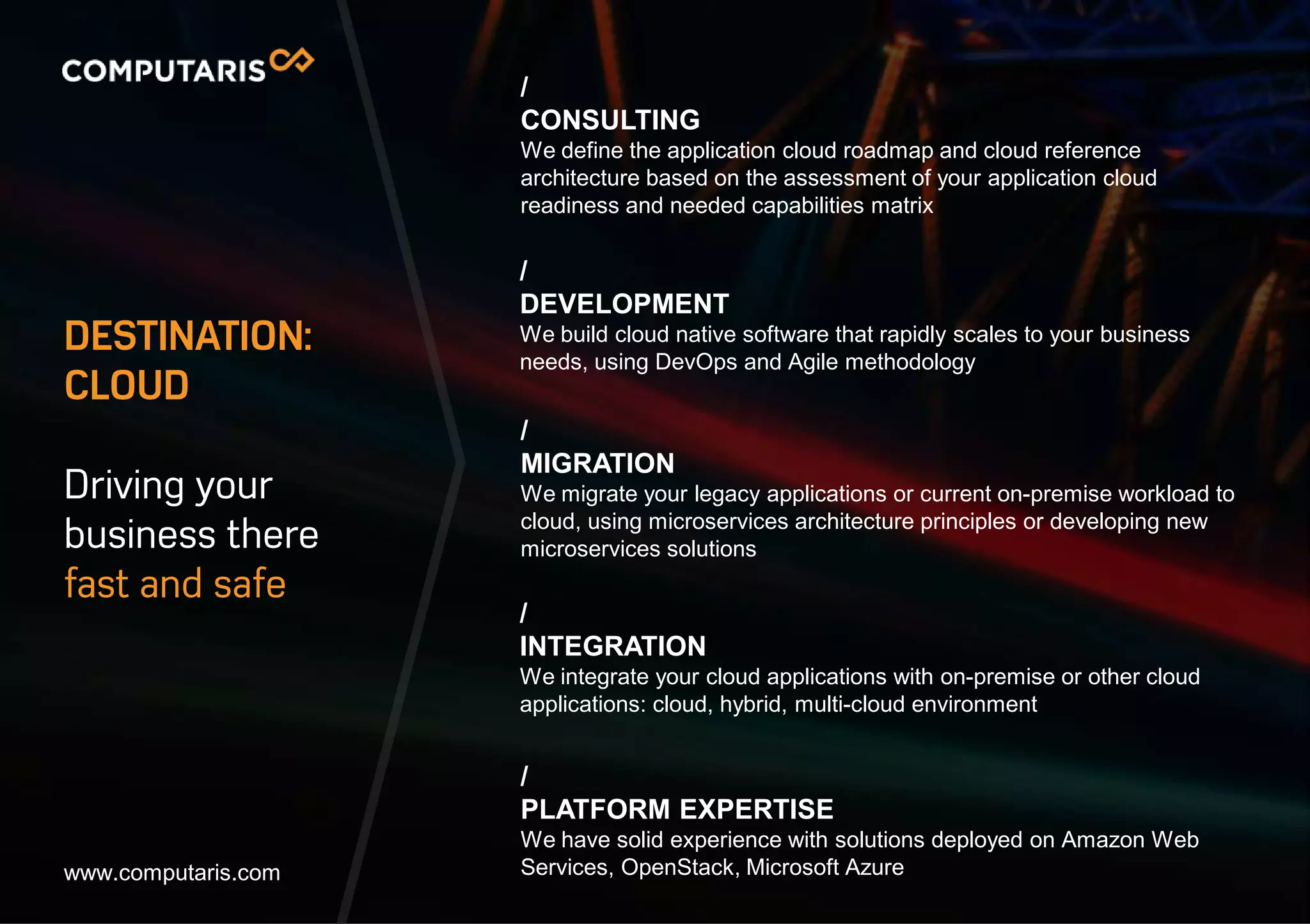 COMPUTARIS

DESTINATION: CLOUD

Driving your business there fast and safe

www.computaris.com

/
CONSULTING
We define the application cloud roadmap and cloud reference architecture based on the assessment of your application cloud readiness and needed capabilities matrix

/
DEVELOPMENT
We build cloud native software that rapidly scales to your business needs, using DevOps and Agile methodology

/
MIGRATION
We migrate your legacy applications or current on-premise workload to cloud, using microservices architecture principles or developing new microservices solutions

/
INTEGRATION
We integrate your cloud applications with on-premise or other cloud applications: cloud, hybrid, multi-cloud environment

/
PLATFORM EXPERTISE
We have solid experience with solutions deployed on Amazon Web Services, OpenStack, Microsoft Azure